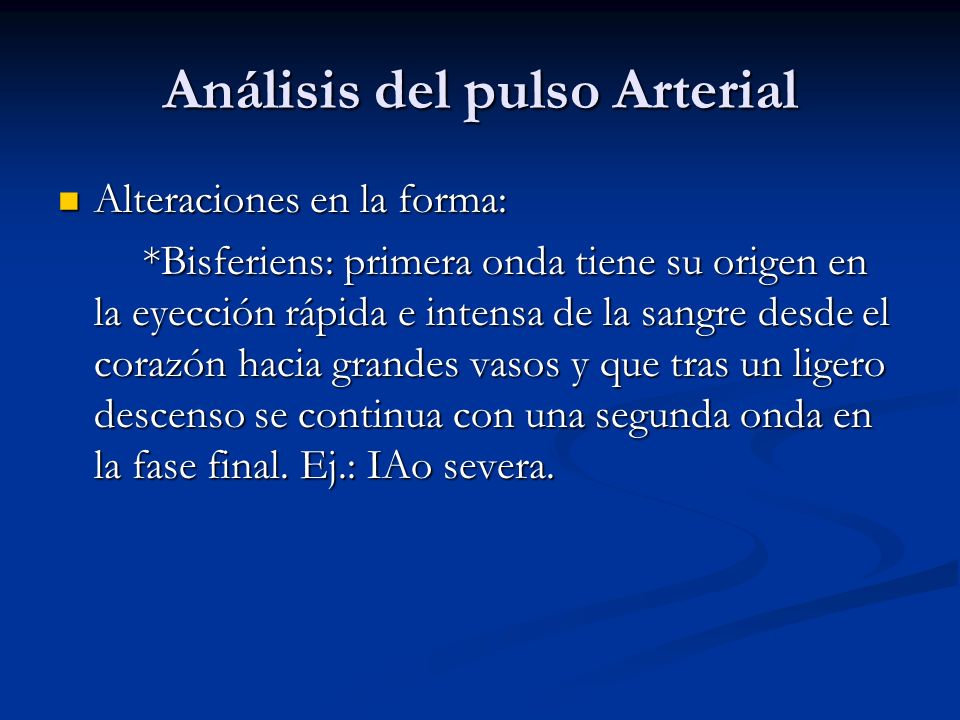 Análisis del pulso Arterial

Alteraciones en la forma:

*Bisferiens: primera onda tiene su origen en la eyección rápida e intensa de la sangre desde el corazón hacia grandes vasos y que tras un ligero descenso se continua con una segunda onda en la fase final. Ej.: IAo severa.